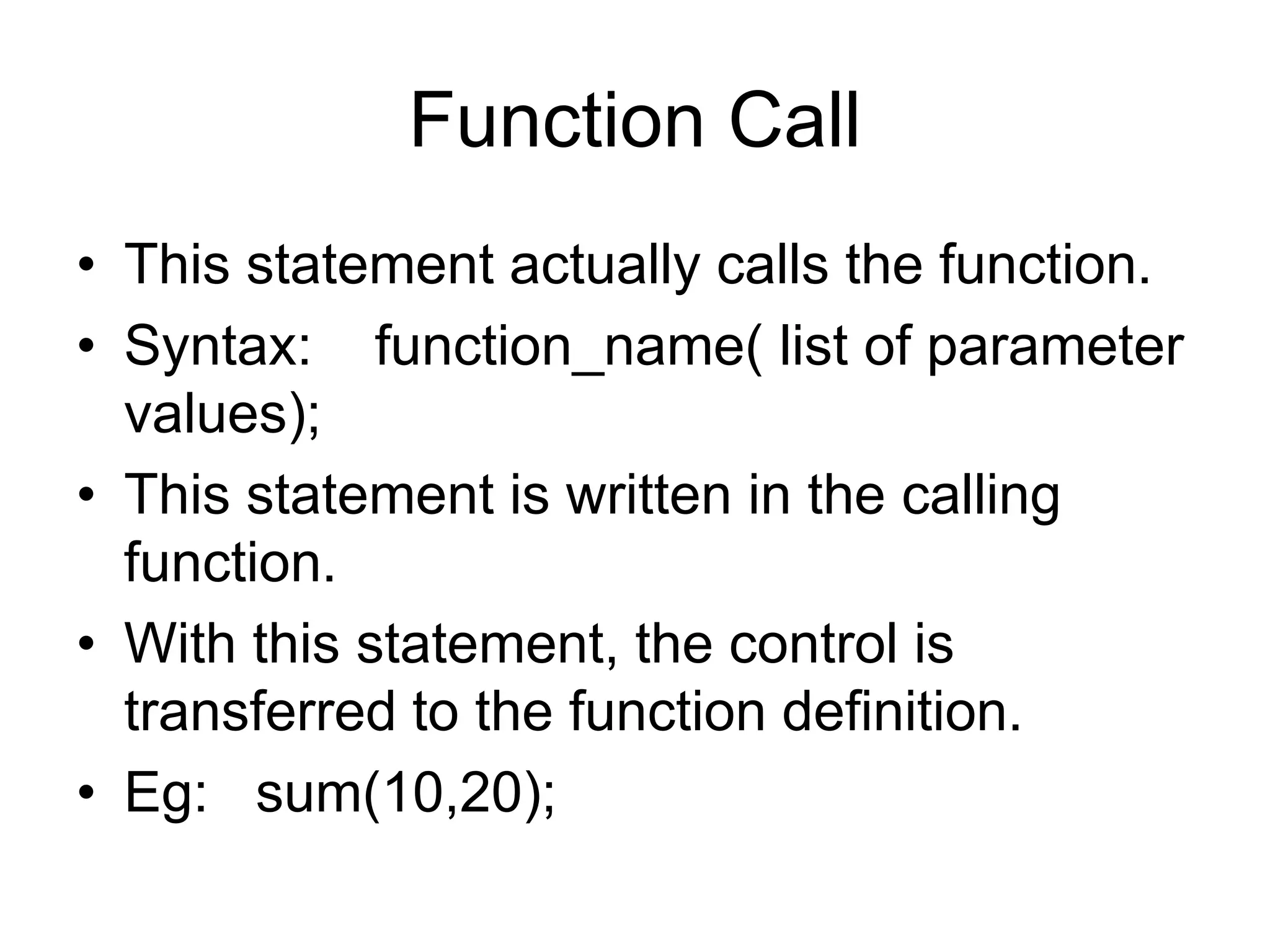 Function Call

• This statement actually calls the function.
• Syntax: function_name( list of parameter values);
• This statement is written in the calling function.
• With this statement, the control is transferred to the function definition.
• Eg: sum(10,20);